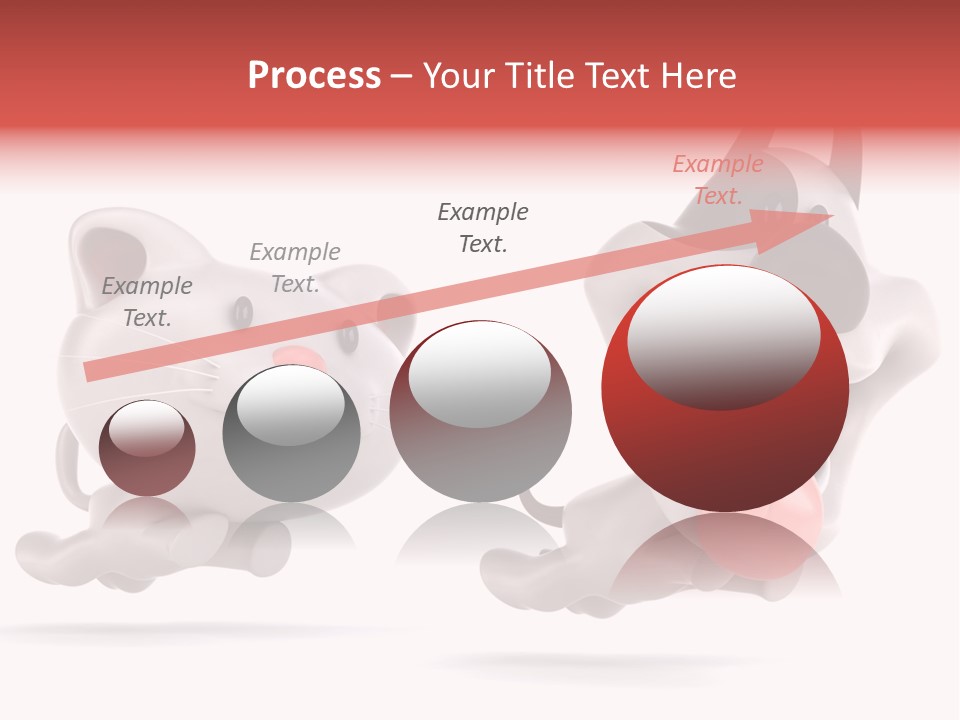 Process – Your Title Text Here

Example Text.

Example Text.

Example Text.

Example Text.